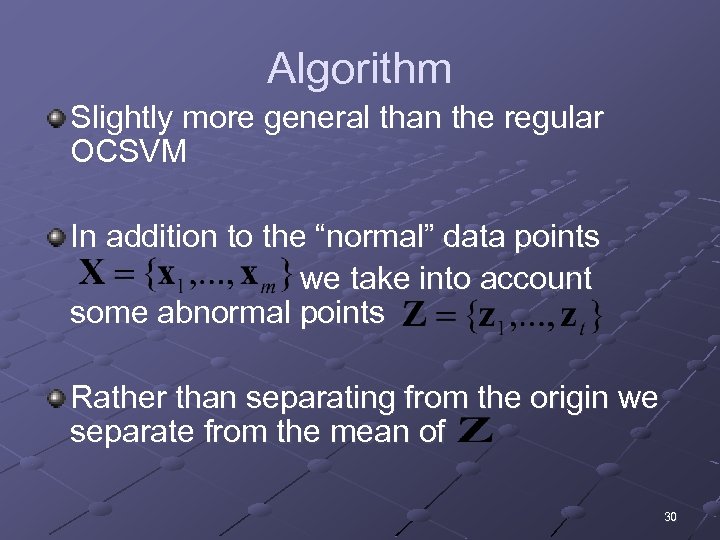 Algorithm

Slightly more general than the regular OCSVM

In addition to the “normal” data points $\mathbf{X} = \{\mathbf{x}_1, ..., \mathbf{x}_m\}$ we take into account some abnormal points $\mathbf{Z} = \{\mathbf{z}_1, ..., \mathbf{z}_t\}$

Rather than separating from the origin we separate from the mean of $\mathbf{Z}$

30